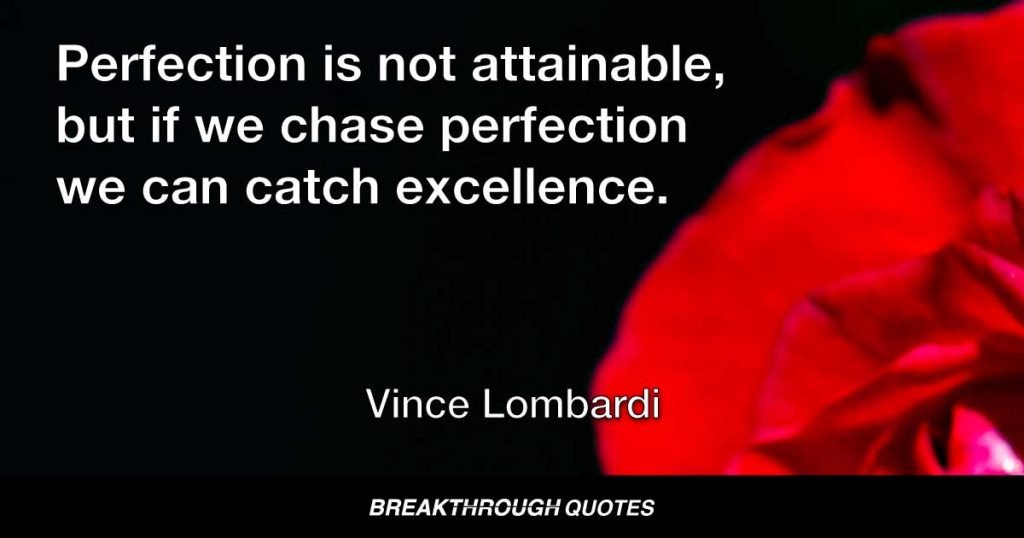 Perfection is not attainable, but if we chase perfection we can catch excellence.

Vince Lombardi

BREAKTHROUGH QUOTES